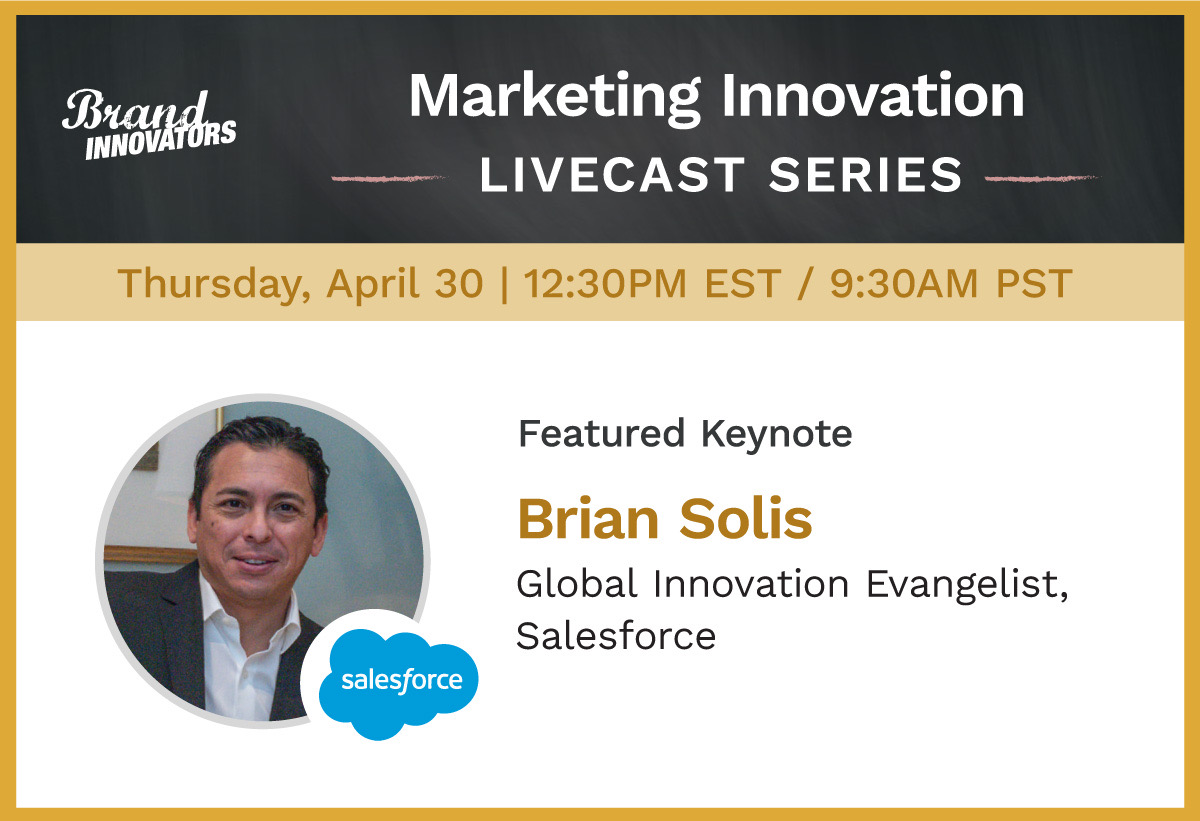 Brand INNOVATORS

Marketing Innovation
LIVECAST SERIES

Thursday, April 30 | 12:30PM EST / 9:30AM PST

salesforce

Featured Keynote

Brian Solis

Global Innovation Evangelist, Salesforce